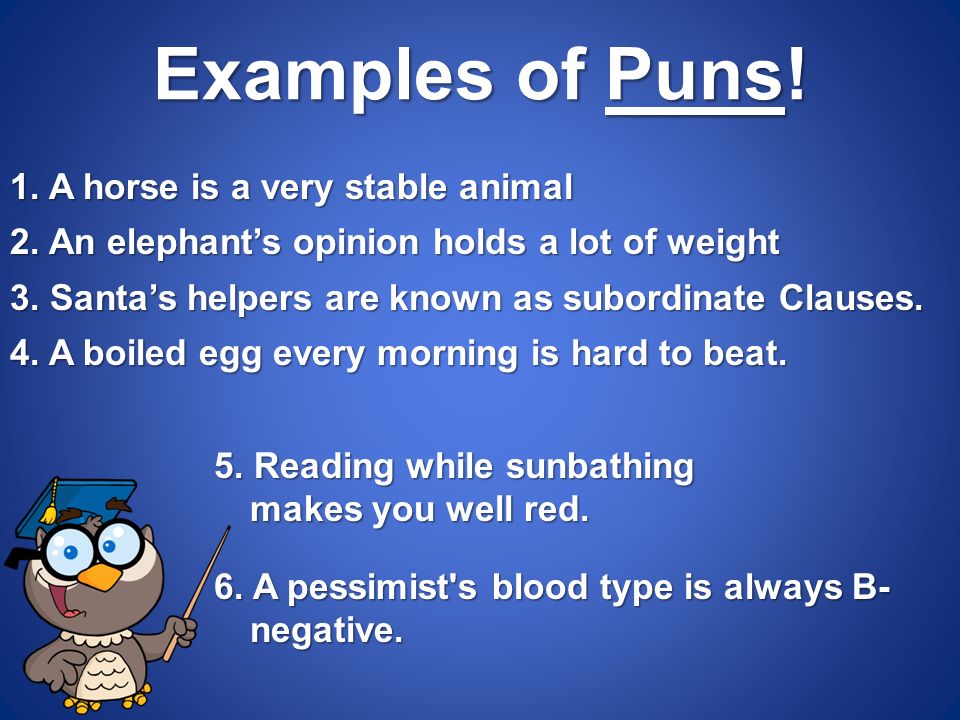 Examples of Puns!

1. A horse is a very stable animal

2. An elephant’s opinion holds a lot of weight

3. Santa’s helpers are known as subordinate Clauses.

4. A boiled egg every morning is hard to beat.

5. Reading while sunbathing makes you well red.

6. A pessimist's blood type is always B-negative.